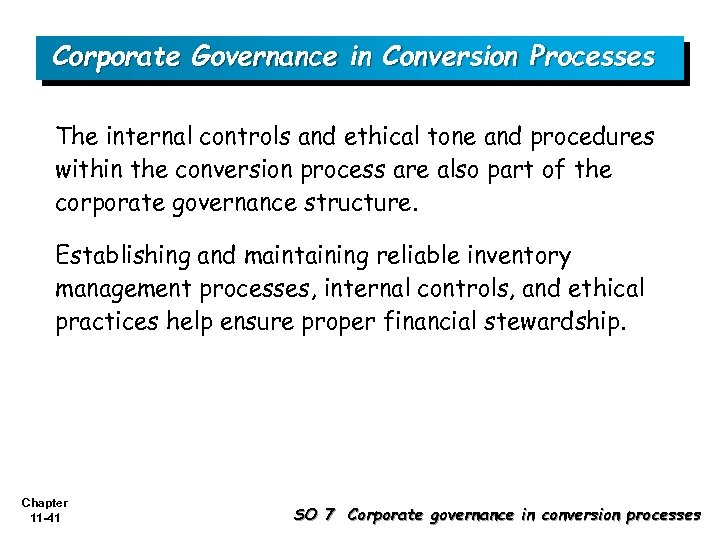 Corporate Governance in Conversion Processes

The internal controls and ethical tone and procedures within the conversion process are also part of the corporate governance structure.

Establishing and maintaining reliable inventory management processes, internal controls, and ethical practices help ensure proper financial stewardship.

Chapter 11-41

SO 7 Corporate governance in conversion processes